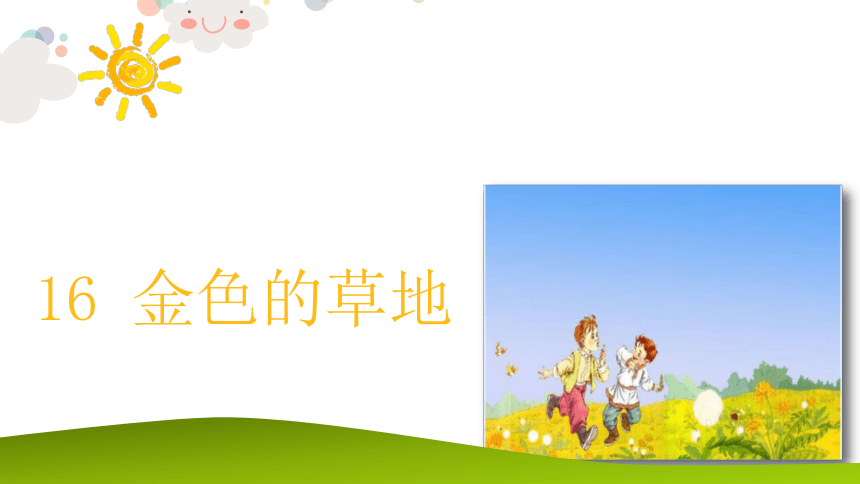 16 金色的草地